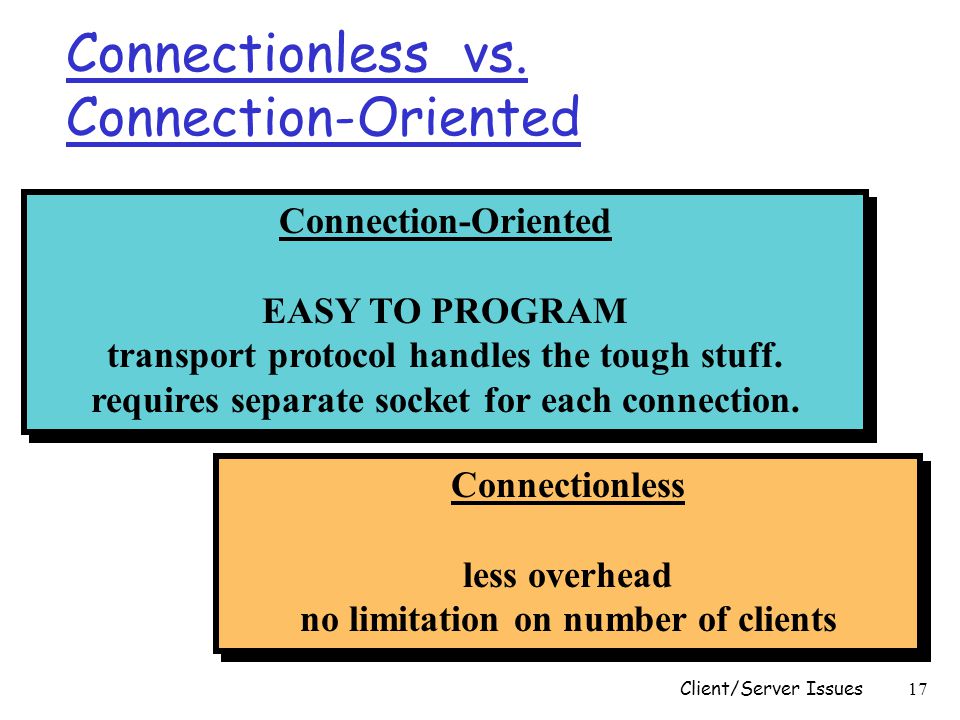 Connectionless vs. Connection-Oriented

Connection-Oriented

EASY TO PROGRAM
transport protocol handles the tough stuff.
requires separate socket for each connection.

Connectionless

less overhead
no limitation on number of clients

Client/Server Issues 17